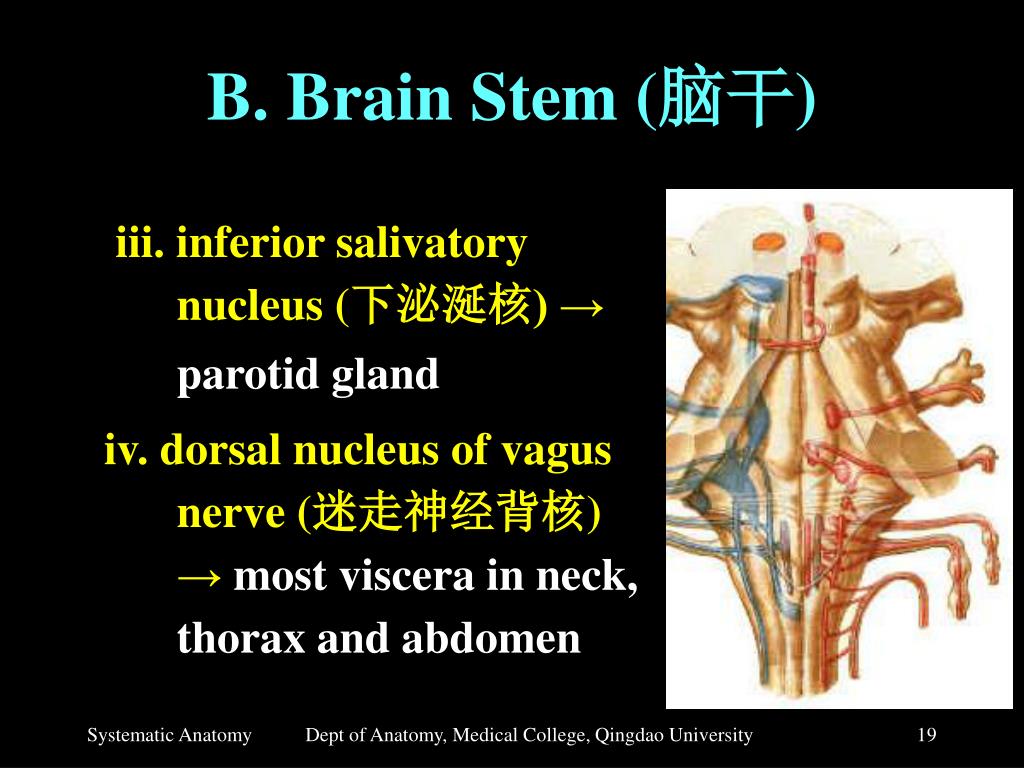 B. Brain Stem (脑干)

iii. inferior salivatory nucleus (下泌涎核) → parotid gland

iv. dorsal nucleus of vagus nerve (迷走神经背核) → most viscera in neck, thorax and abdomen

Systematic Anatomy Dept of Anatomy, Medical College, Qingdao University 19